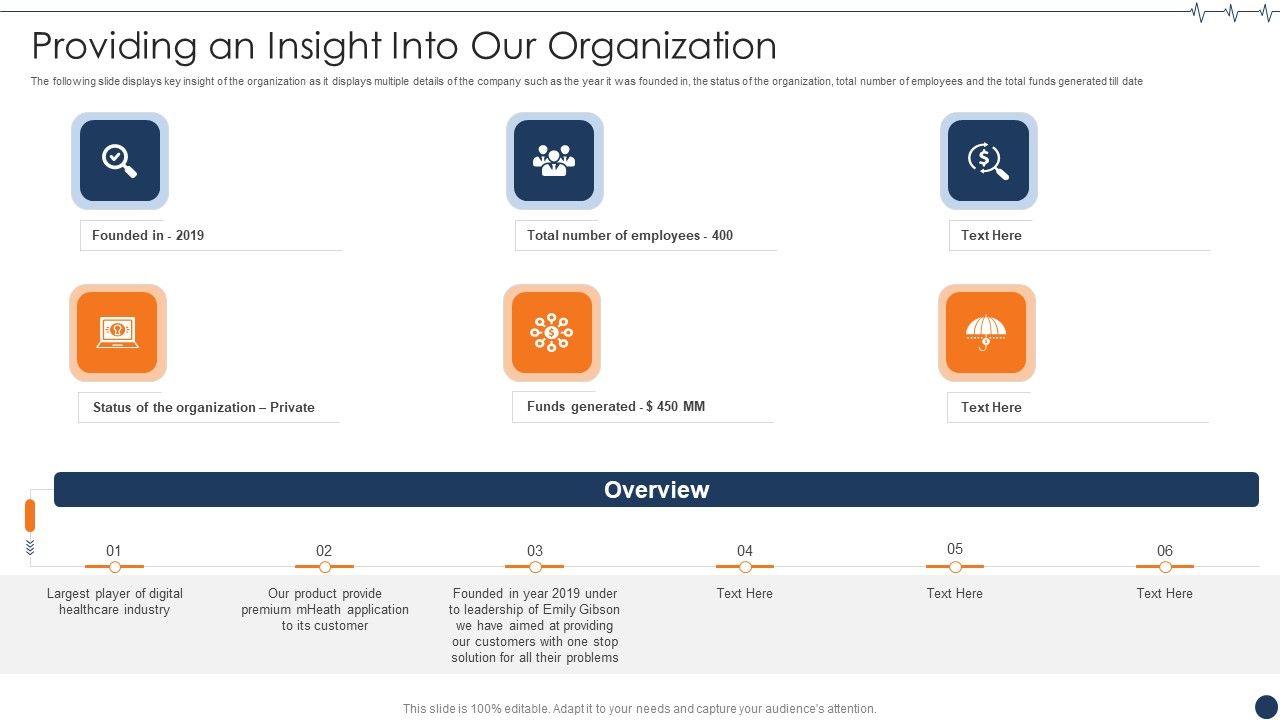 Providing an Insight Into Our Organization

The following slide displays key insight of the organization as it displays multiple details of the company such as the year it was founded in, the status of the organization, total number of employees and the total funds generated till date

Founded in - 2019

Total number of employees - 400

Text Here

Status of the organization – Private

Funds generated - $ 450 MM

Text Here

Overview

01
Largest player of digital healthcare industry

02
Our product provide premium mHeath application to its customer

03
Founded in year 2019 under to leadership of Emily Gibson we have aimed at providing our customers with one stop solution for all their problems

04
Text Here

05
Text Here

06
Text Here

This slide is 100% editable. Adapt it to your needs and capture your audience's attention.